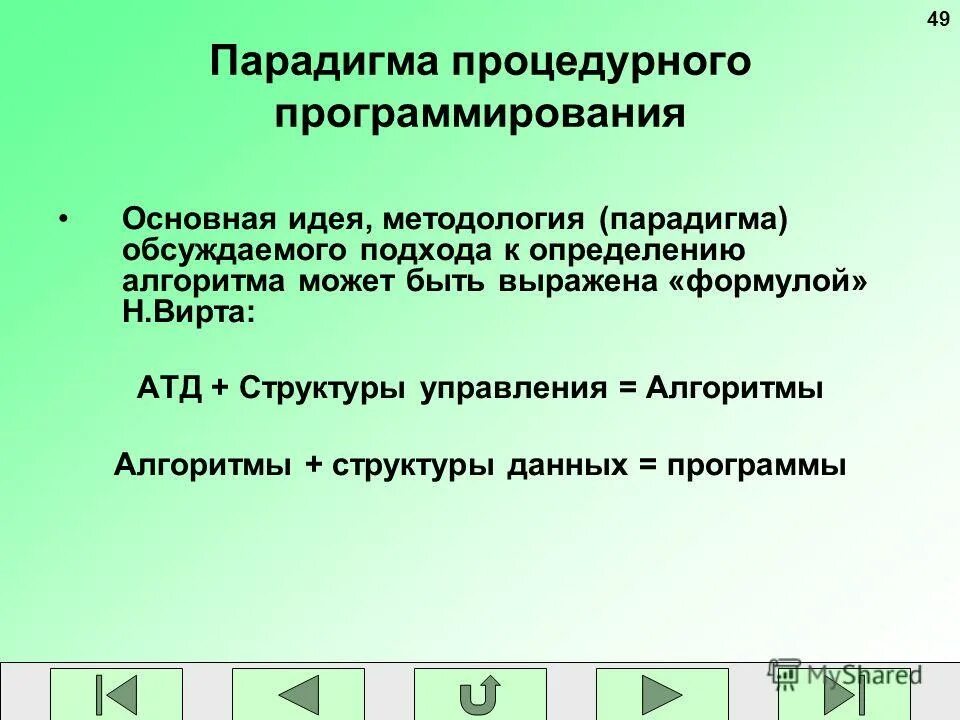 49

Парадигма процедурного программирования

• Основная идея, методология (парадигма) обсуждаемого подхода к определению алгоритма может быть выражена «формулой» Н.Вирта:

АТД + Структуры управления = Алгоритмы

Алгоритмы + структуры данных = программы

MyShared